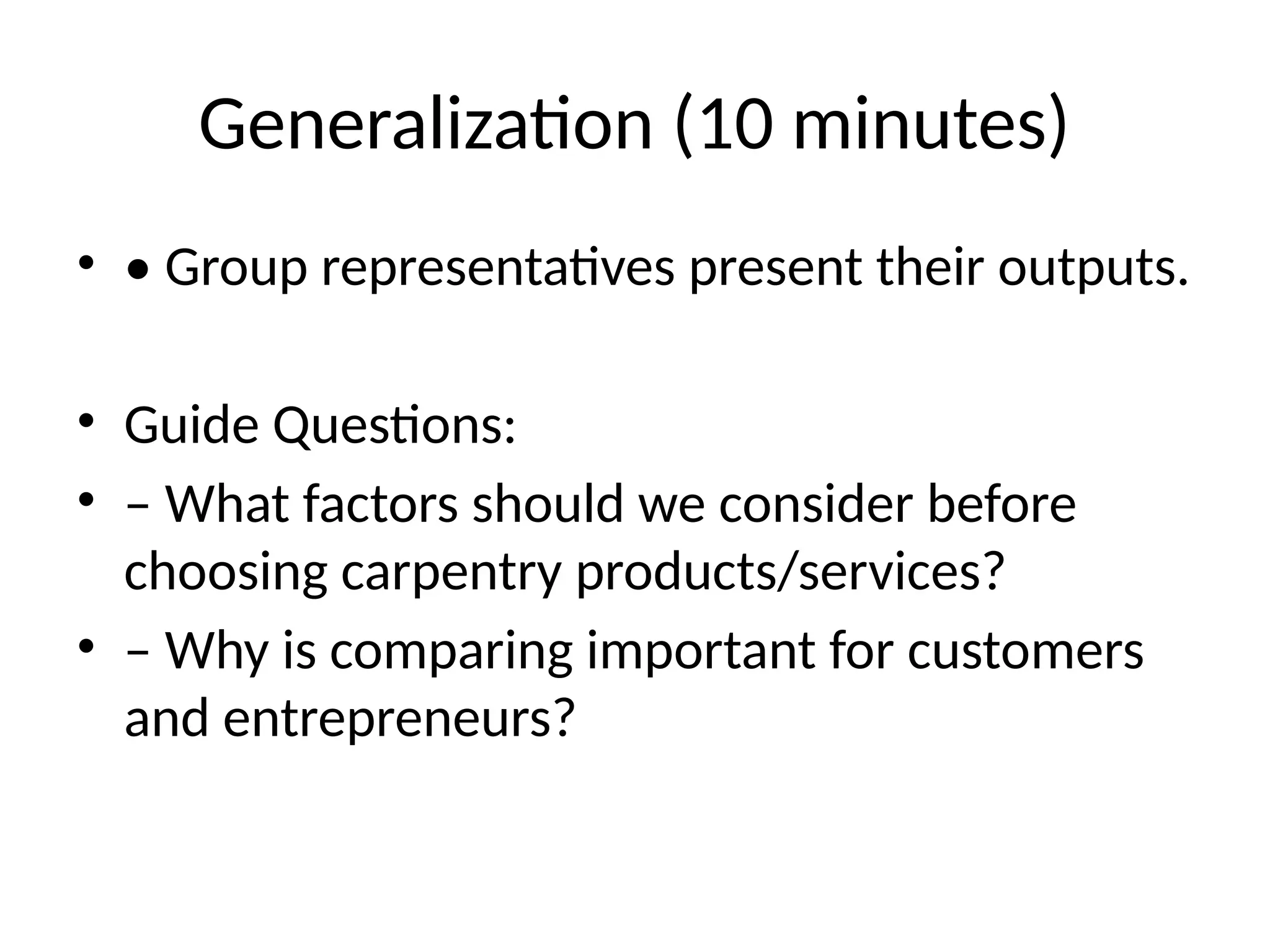 Generalization (10 minutes)

• • Group representatives present their outputs.

• Guide Questions:

• – What factors should we consider before choosing carpentry products/services?

• – Why is comparing important for customers and entrepreneurs?